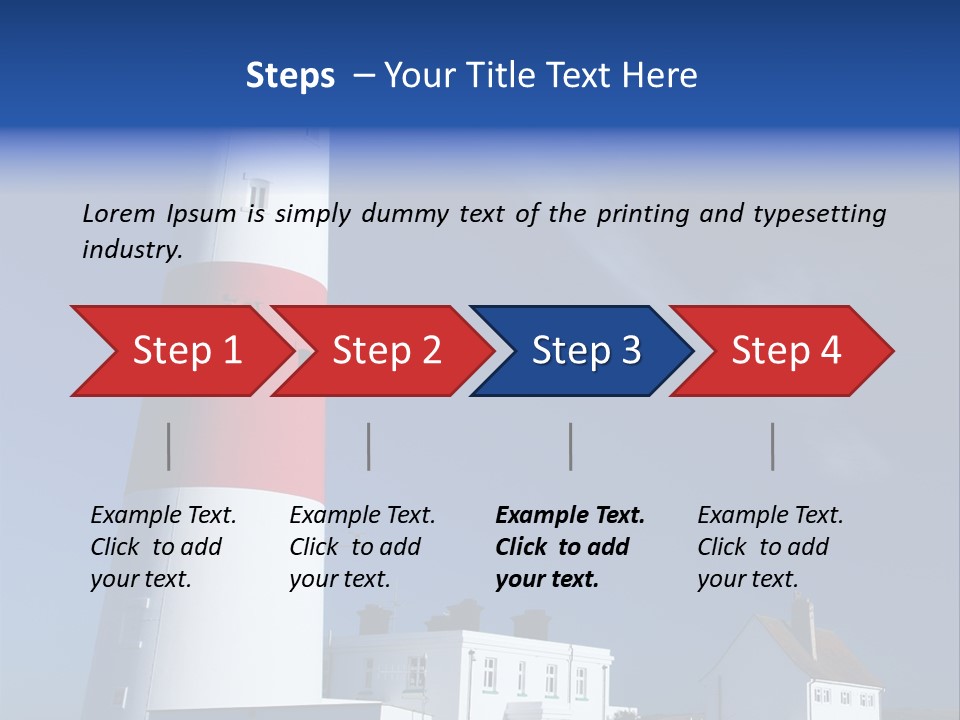 Steps – Your Title Text Here

Lorem Ipsum is simply dummy text of the printing and typesetting industry.

Step 1

Step 2

Step 3

Step 4

Example Text. Click to add your text.

Example Text. Click to add your text.

Example Text. Click to add your text.

Example Text. Click to add your text.